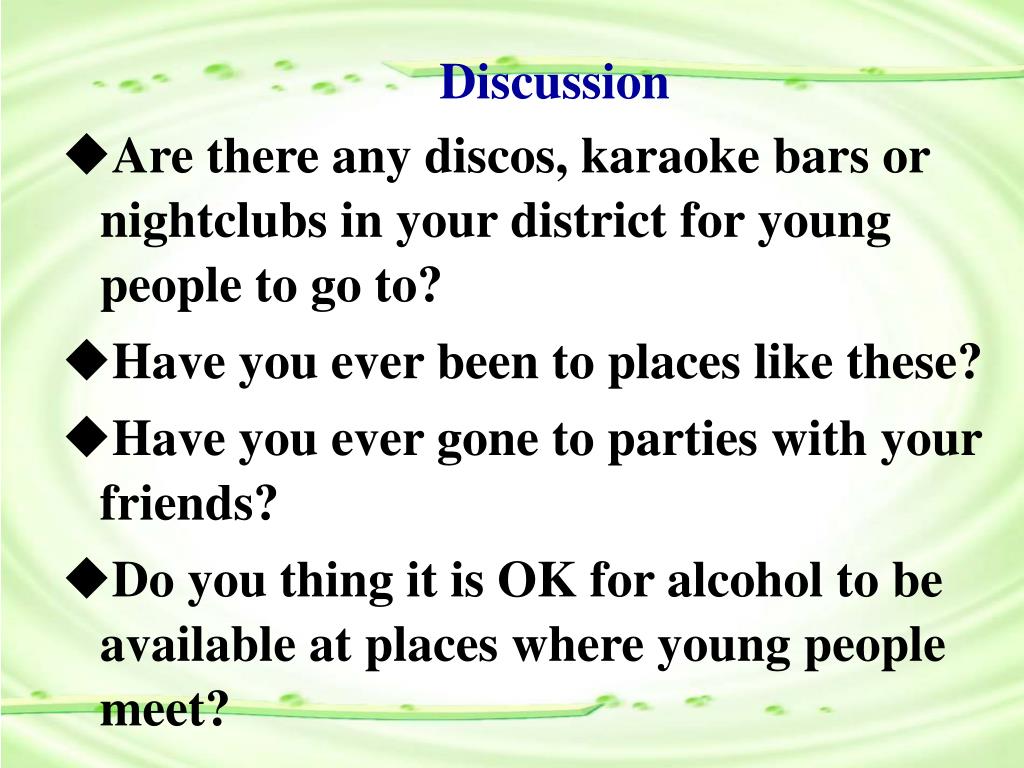 Discussion

◆Are there any discos, karaoke bars or nightclubs in your district for young people to go to?

◆Have you ever been to places like these?

◆Have you ever gone to parties with your friends?

◆Do you thing it is OK for alcohol to be available at places where young people meet?